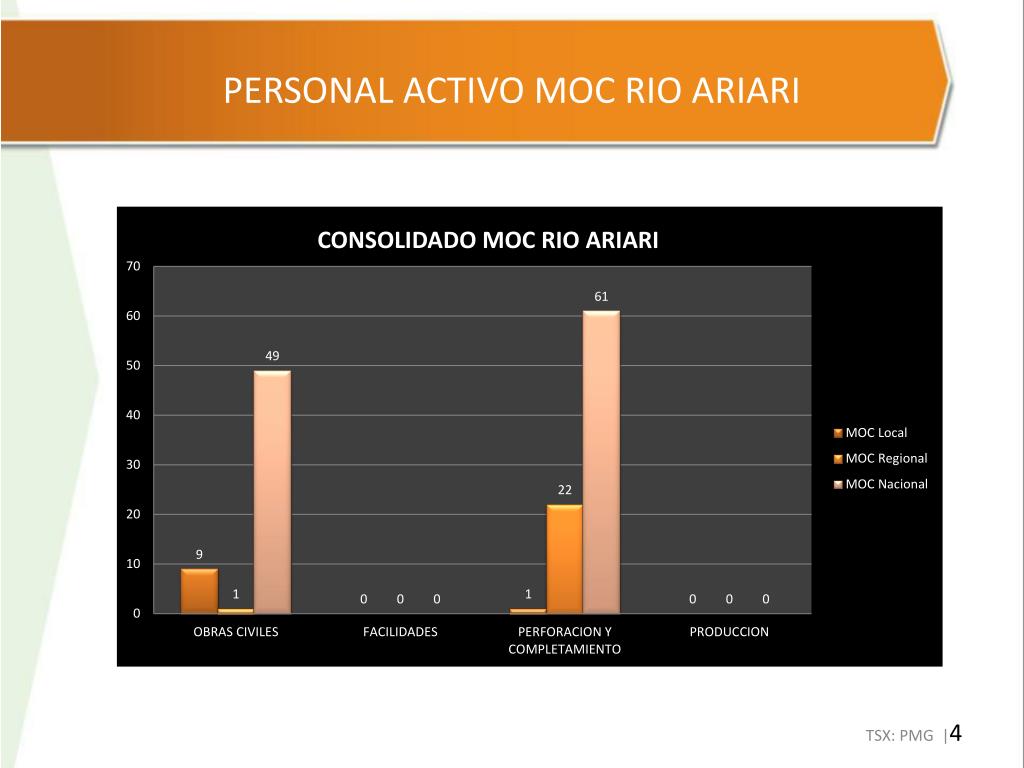 PERSONAL ACTIVO MOC RIO ARIARI

CONSOLIDADO MOC RIO ARIARI

70
60
50
40
30
20
10
0

9
1
49
0 0 0
1
22
61
0 0 0

OBRAS CIVILES
FACILIDADES
PERFORACION Y COMPLETAMIENTO
PRODUCCION

MOC Local
MOC Regional
MOC Nacional

TSX: PMG |4